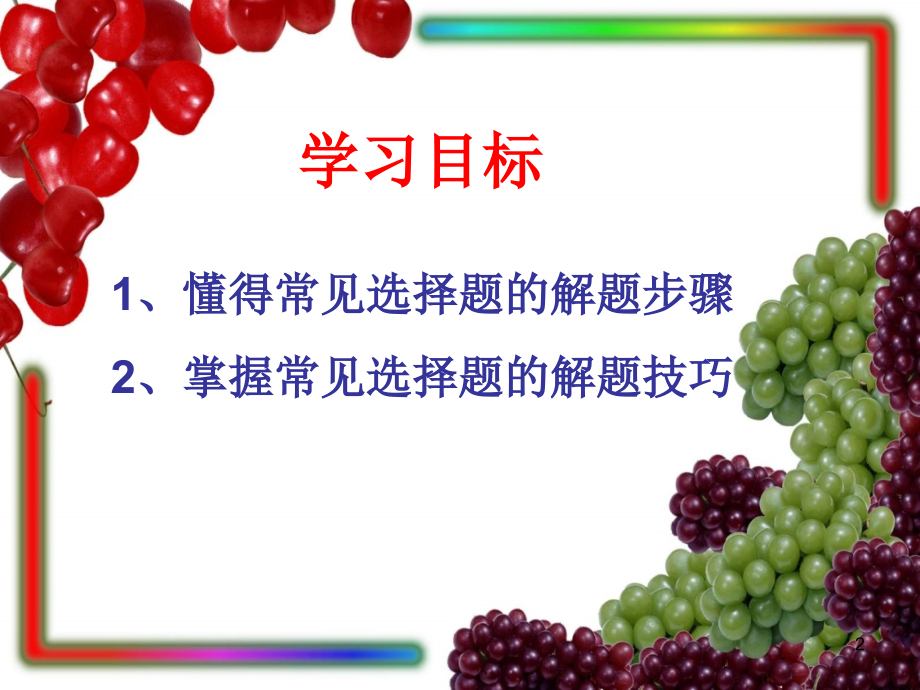 学习目标

1、懂得常见选择题的解题步骤

2、掌握常见选择题的解题技巧

2